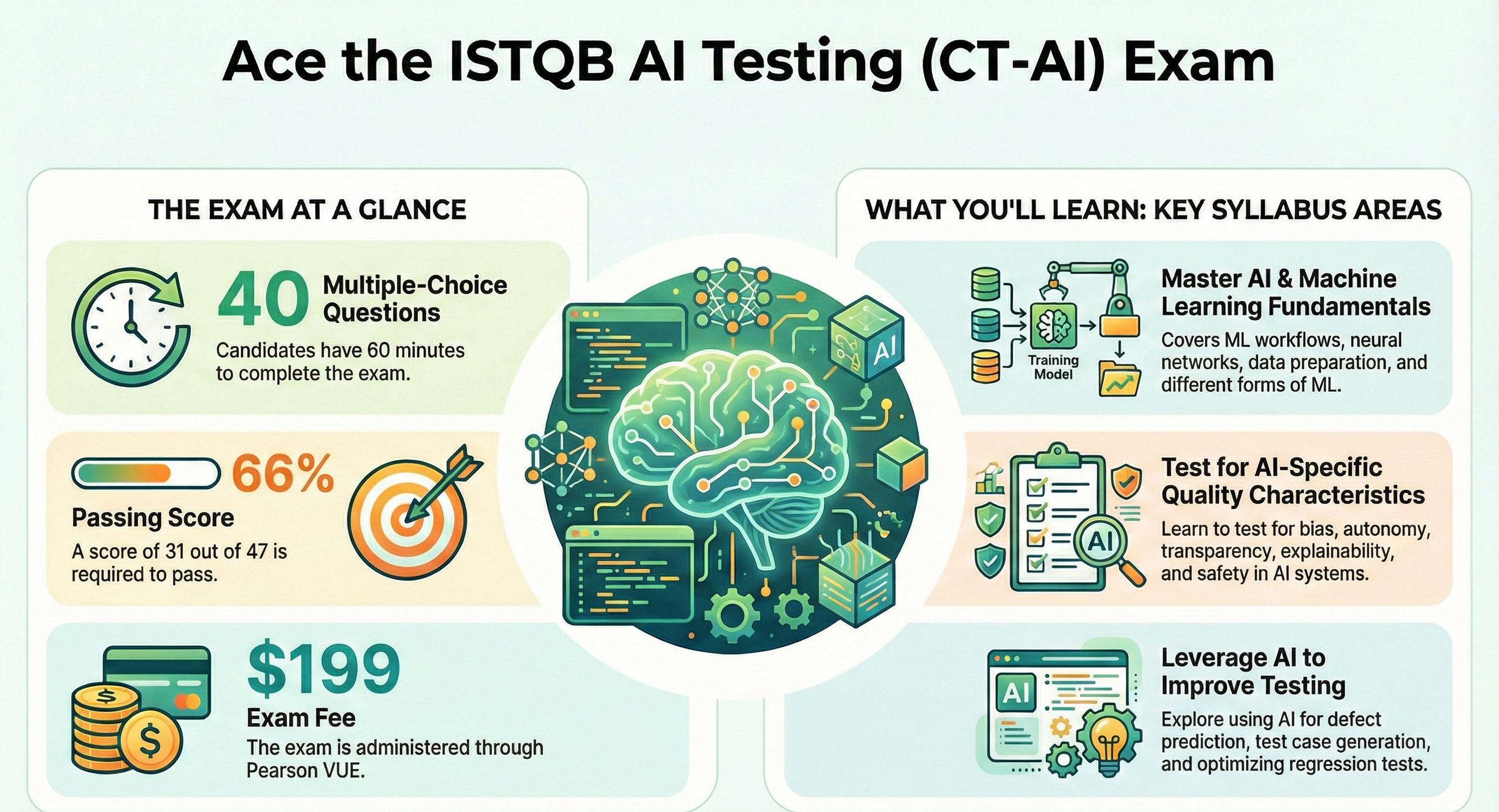 Ace the ISTQB AI Testing (CT-AI) Exam

THE EXAM AT A GLANCE

40 Multiple-Choice Questions

Candidates have 60 minutes to complete the exam.

66%

Passing Score

A score of 31 out of 47 is required to pass.

$199

Exam Fee

The exam is administered through Pearson VUE.

AI

WHAT YOU'LL LEARN: KEY SYLLABUS AREAS

Training Model

Master AI & Machine Learning Fundamentals

Covers ML workflows, neural networks, data preparation, and different forms of ML.

AI

Test for AI-Specific Quality Characteristics

Learn to test for bias, autonomy, transparency, explainability, and safety in AI systems.

AI

Leverage AI to Improve Testing

Explore using AI for defect prediction, test case generation, and optimizing regression tests.